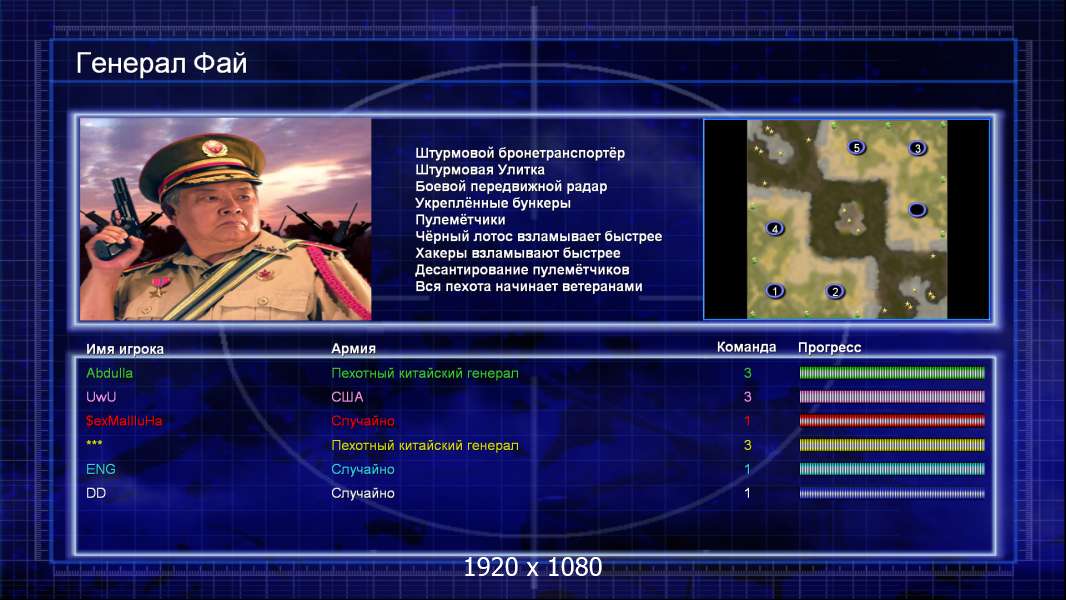 Генерал Фай

Штурмовой бронетранспортёр
Штурмовая Улитка
Боевой передвижной радар
Укреплённые бункеры
Пулемётчики
Чёрный лотос взламывает быстрее
Хакеры взламывают быстрее
Десантирование пулемётчиков
Вся пехота начинает ветеранами

5 3 4 1 2

| Имя игрока | Армия | Команда | Прогресс |
|---|---|---|---|
| Abdulla | Пехотный китайский генерал | 3 | |
| UwU | США | 3 | |
| $exMaIIIuHa | Случайно | 1 | |
| *** | Пехотный китайский генерал | 3 | |
| ENG | Случайно | 1 | |
| DD | Случайно | 1 | |

1920 x 1080